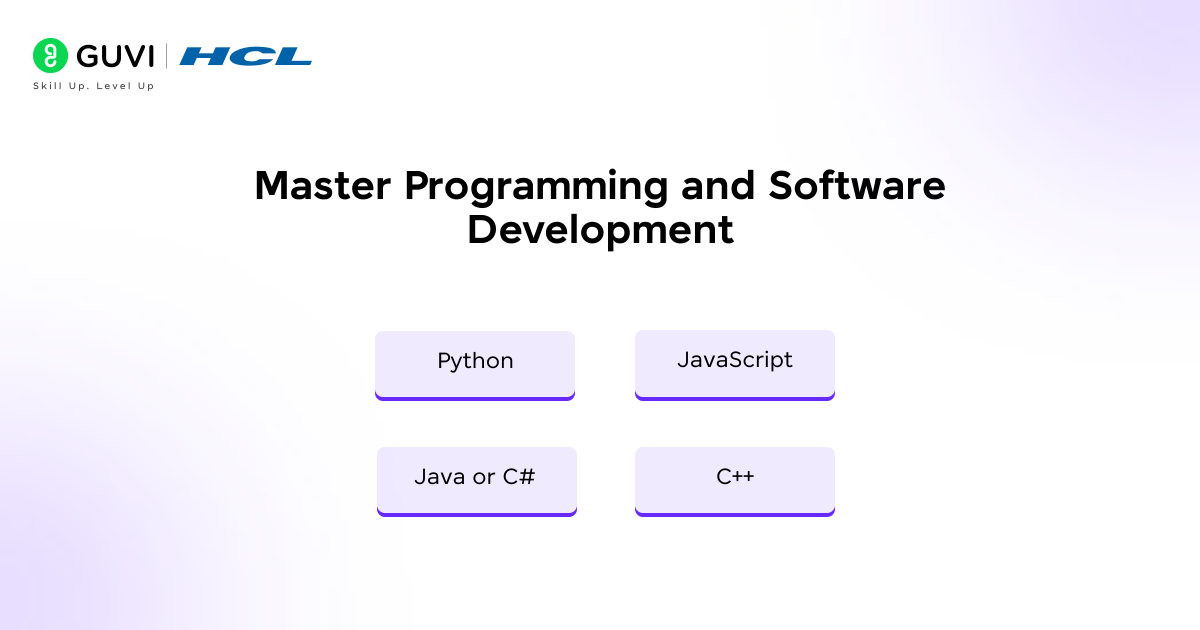 GUVI | HCL
Skill Up. Level Up

Master Programming and Software Development

Python

JavaScript

Java or C#

C++